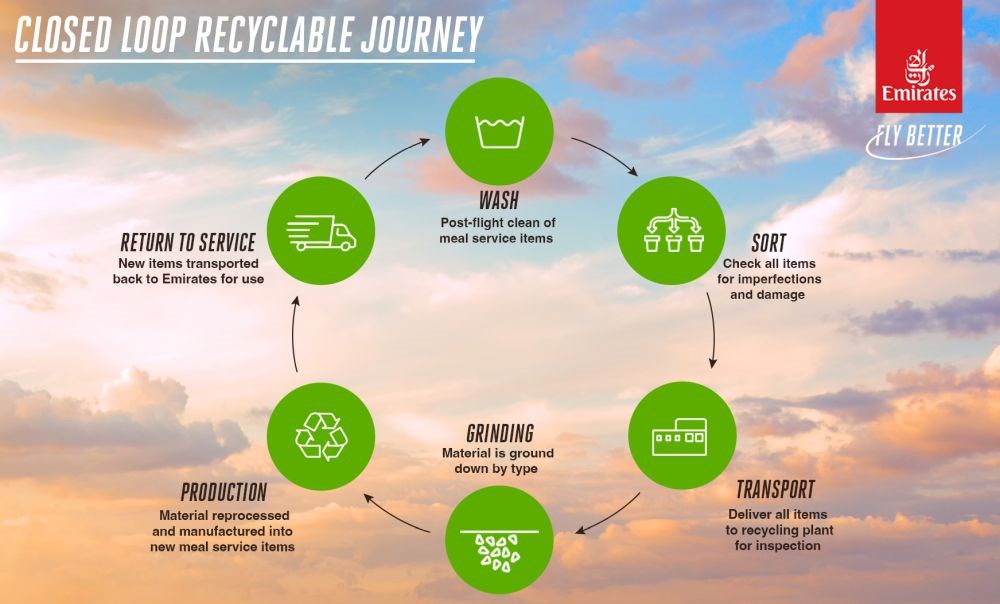 CLOSED LOOP RECYCLABLE JOURNEY

Emirates

FLY BETTER

WASH
Post-flight clean of meal service items

SORT
Check all items for imperfections and damage

TRANSPORT
Deliver all items to recycling plant for inspection

GRINDING
Material is ground down by type

PRODUCTION
Material reprocessed and manufactured into new meal service items

RETURN TO SERVICE
New items transported back to Emirates for use